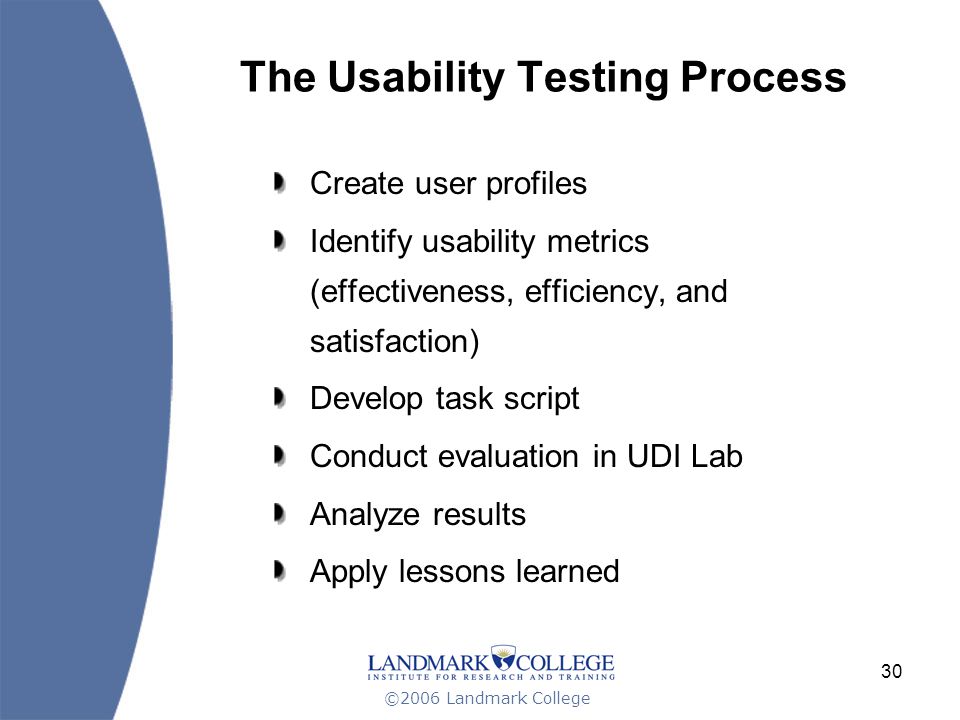 The Usability Testing Process

Create user profiles

Identify usability metrics (effectiveness, efficiency, and satisfaction)

Develop task script

Conduct evaluation in UDI Lab

Analyze results

Apply lessons learned

LANDMARK COLLEGE
INSTITUTE FOR RESEARCH AND TRAINING

©2006 Landmark College

30